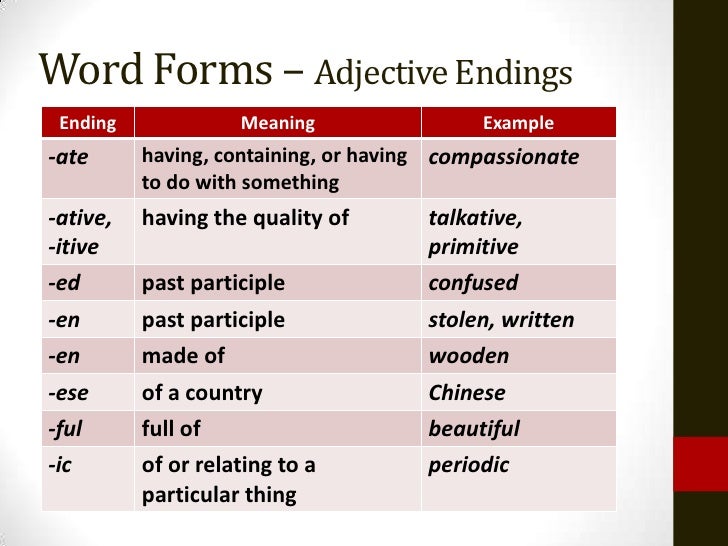 Word Forms – Adjective Endings

| Ending | Meaning | Example |
|---|---|---|
| -ate | having, containing, or having to do with something | compassionate |
| -ative, -itive | having the quality of | talkative, primitive |
| -ed | past participle | confused |
| -en | past participle | stolen, written |
| -en | made of | wooden |
| -ese | of a country | Chinese |
| -ful | full of | beautiful |
| -ic | of or relating to a particular thing | periodic |